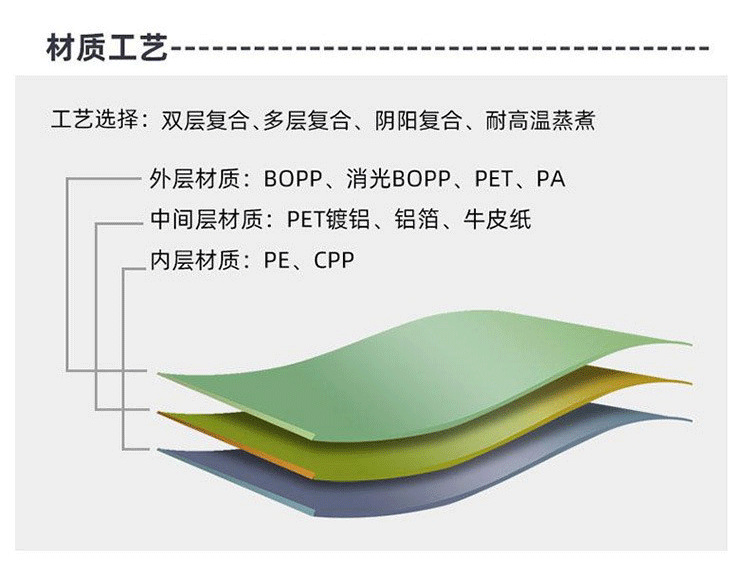 材质工艺

工艺选择：双层复合、多层复合、阴阳复合、耐高温蒸煮

外层材质：BOPP、消光BOPP、PET、PA

中间层材质：PET镀铝、铝箔、牛皮纸

内层材质：PE、CPP